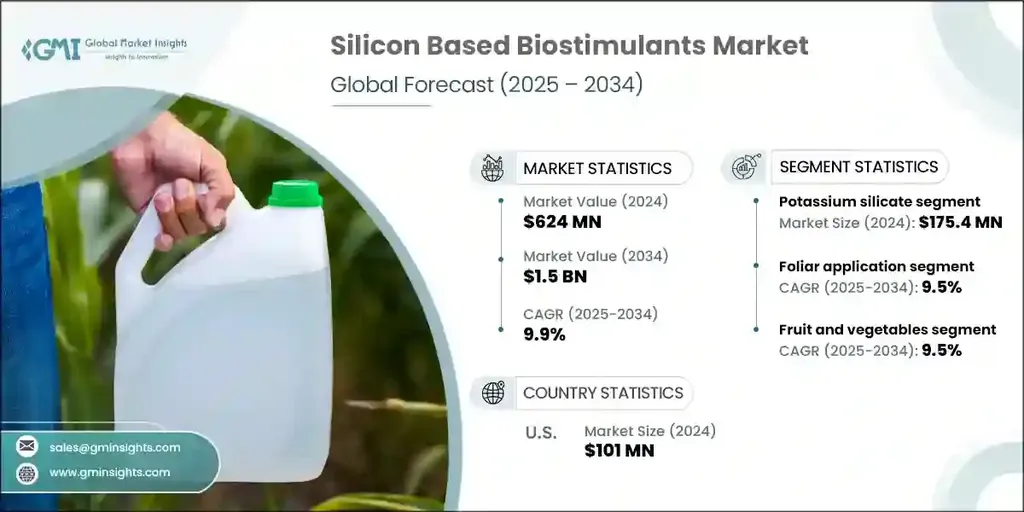 GMI Global Market Insights
Insights to Innovation

Silicon Based Biostimulants Market
Global Forecast (2025 – 2034)

MARKET STATISTICS

Market Value (2024)
$624 MN

Market Value (2034)
$1.5 BN

CAGR (2025-2034)
9.9%

SEGMENT STATISTICS

Potassium silicate segment
Market Size (2024): $175.4 MN

Foliar application segment
CAGR (2025-2034): 9.5%

Fruit and vegetables segment
CAGR (2025-2034): 9.5%

COUNTRY STATISTICS

U.S.
Market Size (2024)
$101 MN

sales@gminsights.com
www.gminsights.com